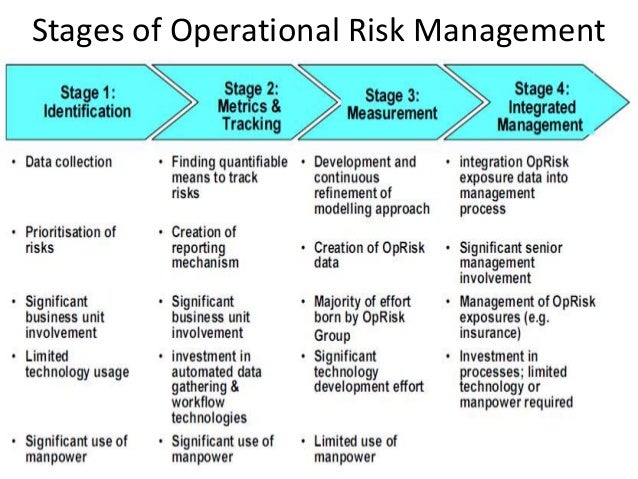 Stages of Operational Risk Management

Stage 1: Identification

- Data collection
- Prioritisation of risks
- Significant business unit involvement
- Limited technology usage
- Significant use of manpower

Stage 2: Metrics & Tracking

- Finding quantifiable means to track risks
- Creation of reporting mechanism
- Significant business unit involvement
- investment in automated data gathering & workflow technologies
- Significant use of manpower

Stage 3: Measurement

- Development and continuous refinement of modelling approach
- Creation of OpRisk data
- Majority of effort born by OpRisk Group
- Significant technology development effort
- Limited use of manpower

Stage 4: Integrated Management

- integration OpRisk exposure data into management process
- Significant senior management involvement
- Management of OpRisk exposures (e.g. insurance)
- Investment in processes; limited technology or manpower required